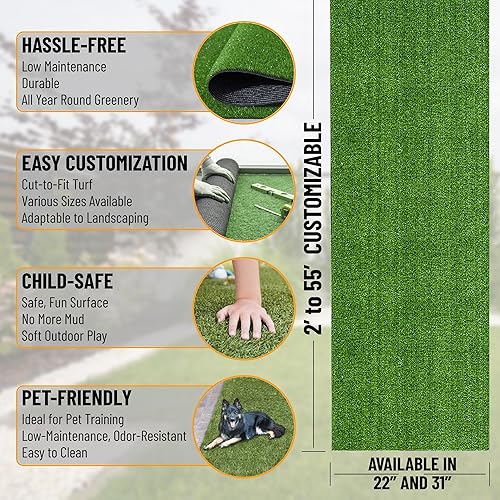 HASSLE-FREE
Low Maintenance
Durable
All Year Round Greenery

EASY CUSTOMIZATION
Cut-to-Fit Turf
Various Sizes Available
Adaptable to Landscaping

CHILD-SAFE
Safe, Fun Surface
No More Mud
Soft Outdoor Play

PET-FRIENDLY
Ideal for Pet Training
Low-Maintenance, Odor-Resistant
Easy to Clean

2' to 55' CUSTOMIZABLE

AVAILABLE IN
22" AND 31"